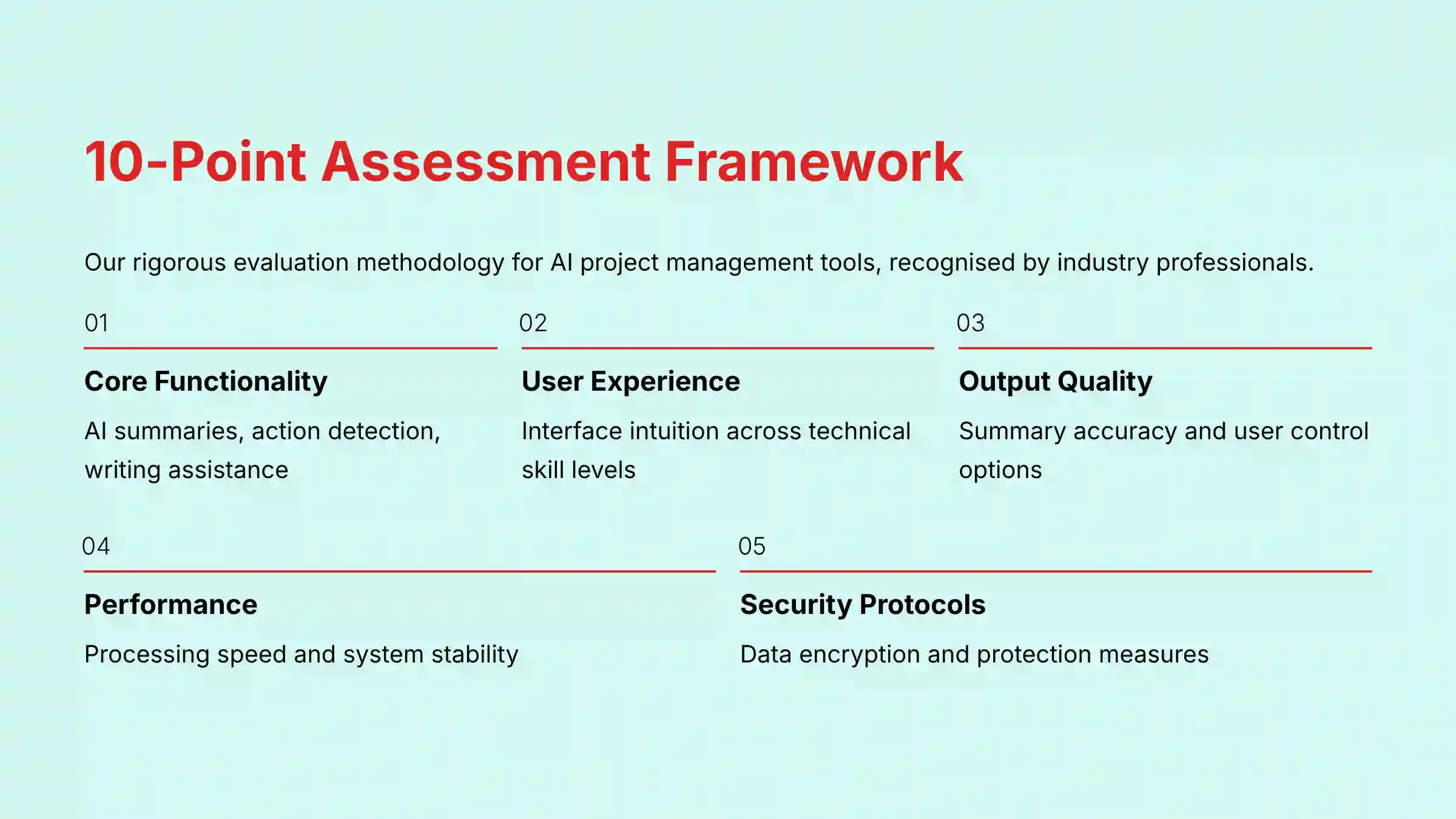 10-Point Assessment Framework

Our rigorous evaluation methodology for AI project management tools, recognised by industry professionals.

01

Core Functionality

AI summaries, action detection, writing assistance

02

User Experience

Interface intuition across technical skill levels

03

Output Quality

Summary accuracy and user control options

04

Performance

Processing speed and system stability

05

Security Protocols

Data encryption and protection measures